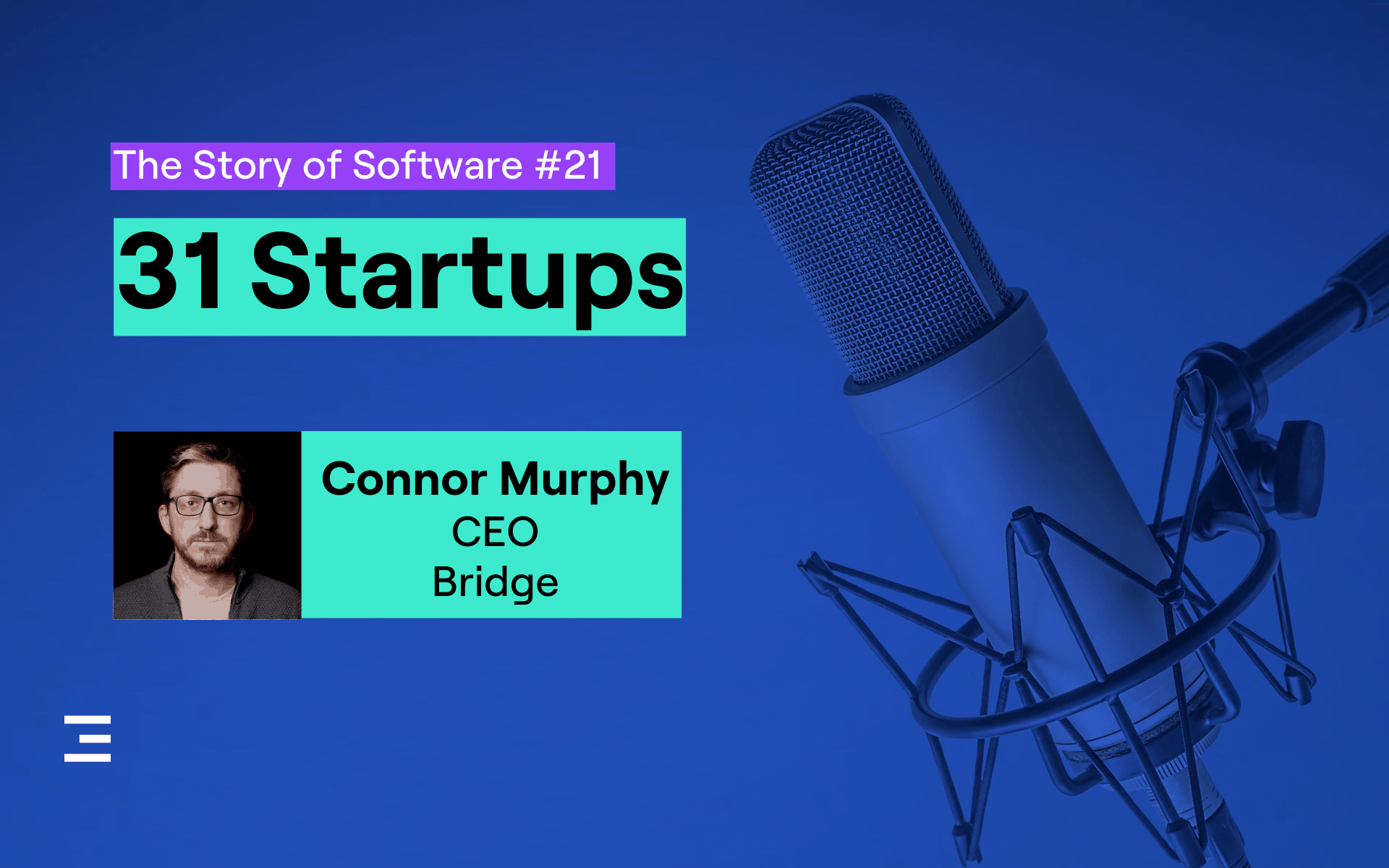 The Story of Software #21

31 Startups

Connor Murphy
CEO
Bridge